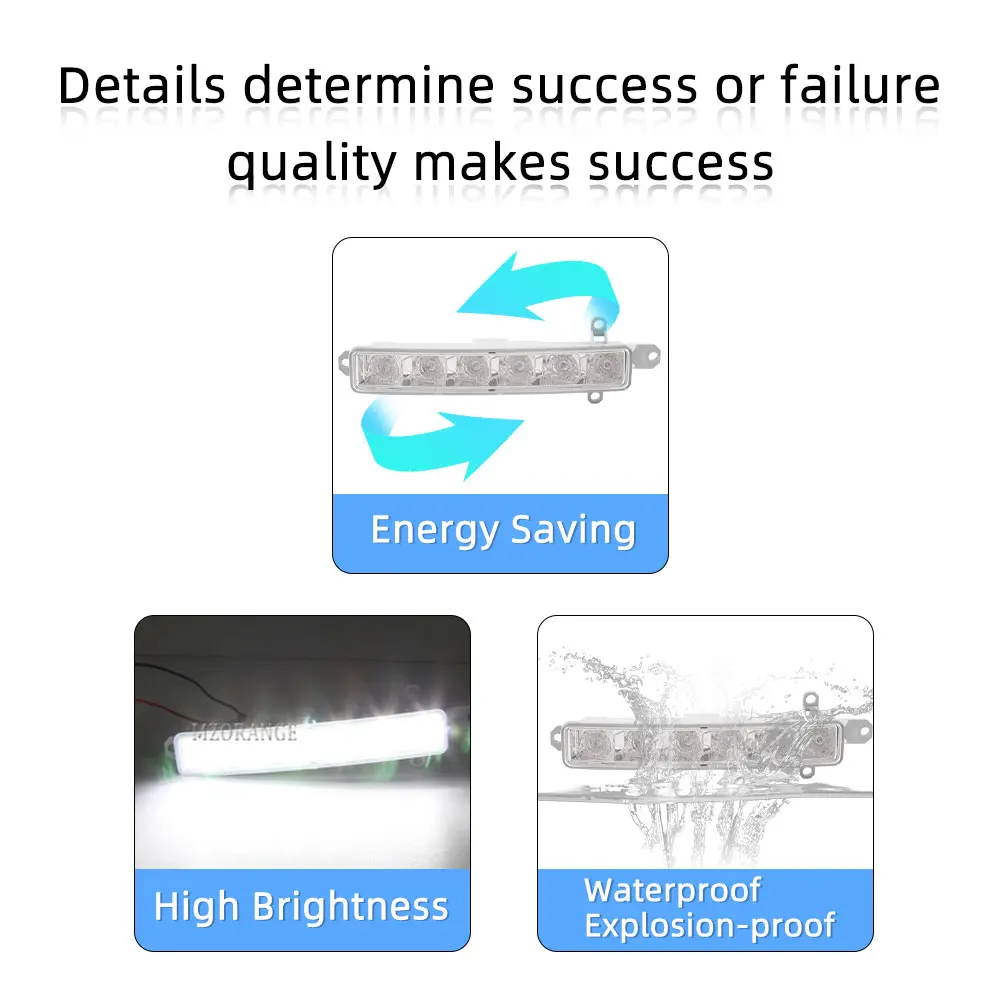 Details determine success or failure
quality makes success

Energy Saving

MZORANGE

High Brightness

Waterproof
Explosion-proof